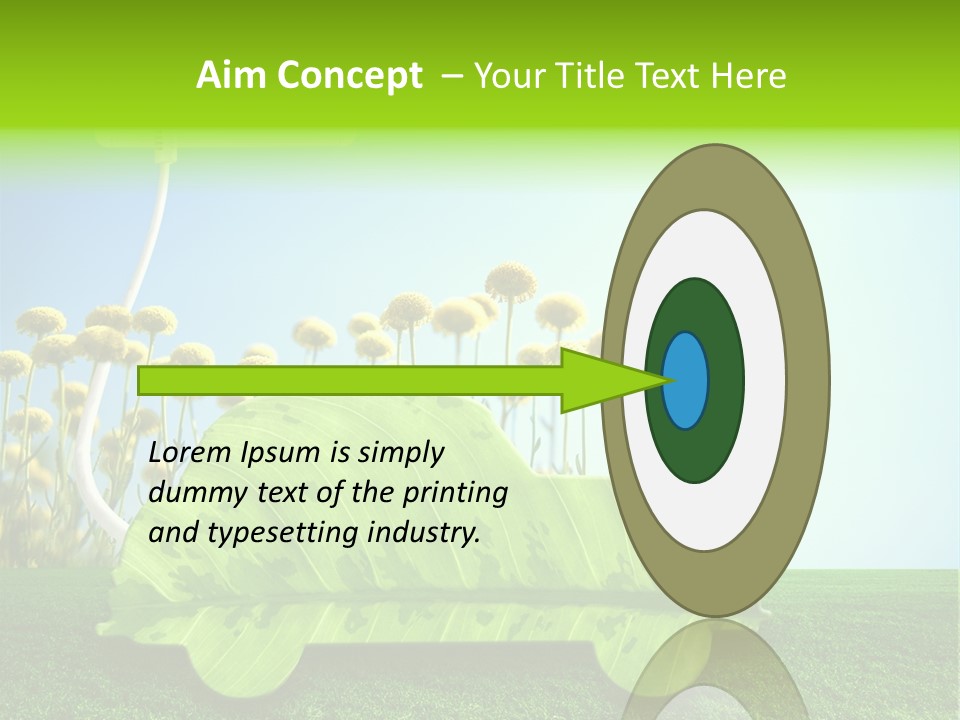 Aim Concept – Your Title Text Here

Lorem Ipsum is simply dummy text of the printing and typesetting industry.